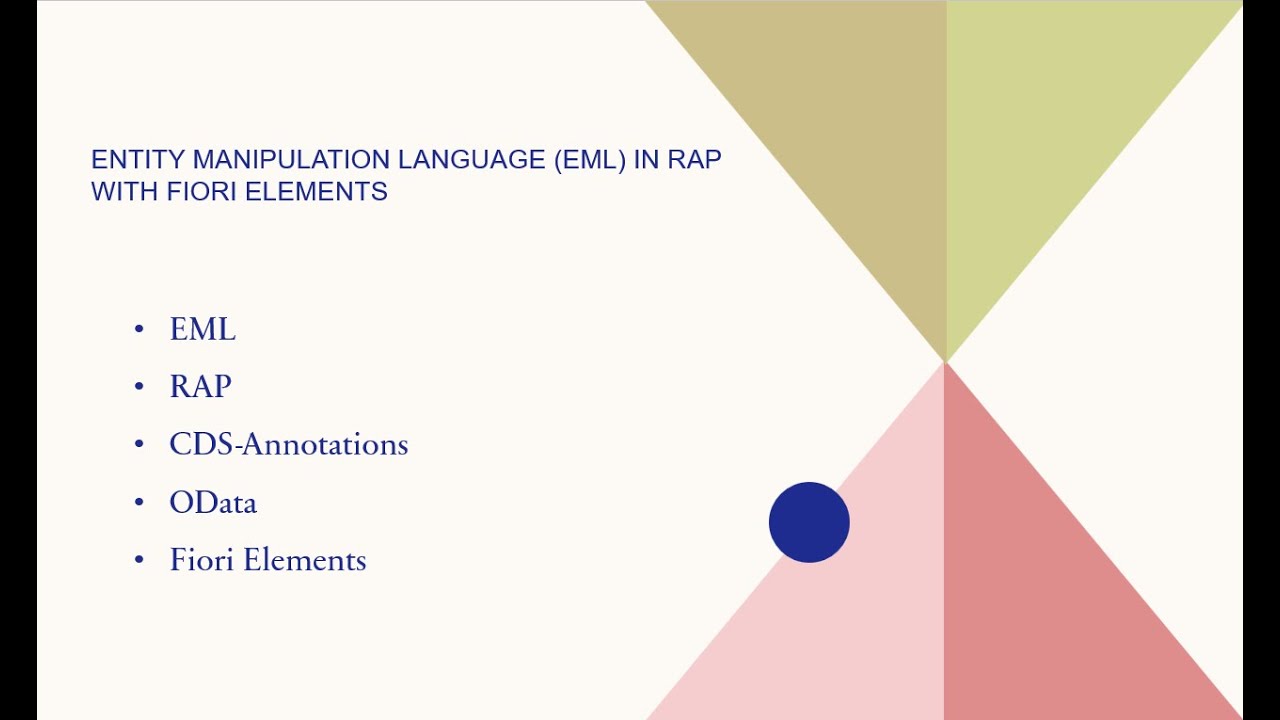 ENTITY MANIPULATION LANGUAGE (EML) IN RAP WITH FIORI ELEMENTS

• EML
• RAP
• CDS-Annotations
• OData
• Fiori Elements